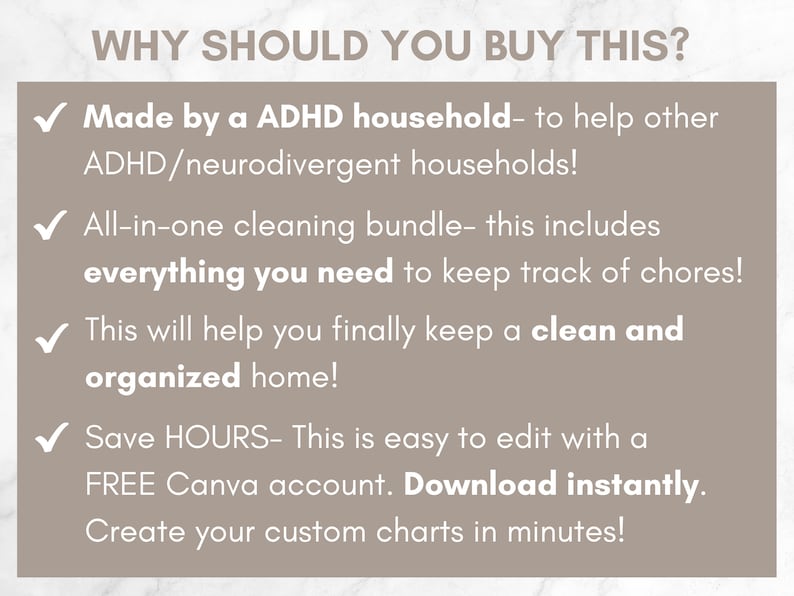 WHY SHOULD YOU BUY THIS?

✓ Made by a ADHD household- to help other ADHD/neurodivergent households!

✓ All-in-one cleaning bundle- this includes everything you need to keep track of chores!

✓ This will help you finally keep a clean and organized home!

✓ Save HOURS- This is easy to edit with a FREE Canva account. Download instantly. Create your custom charts in minutes!